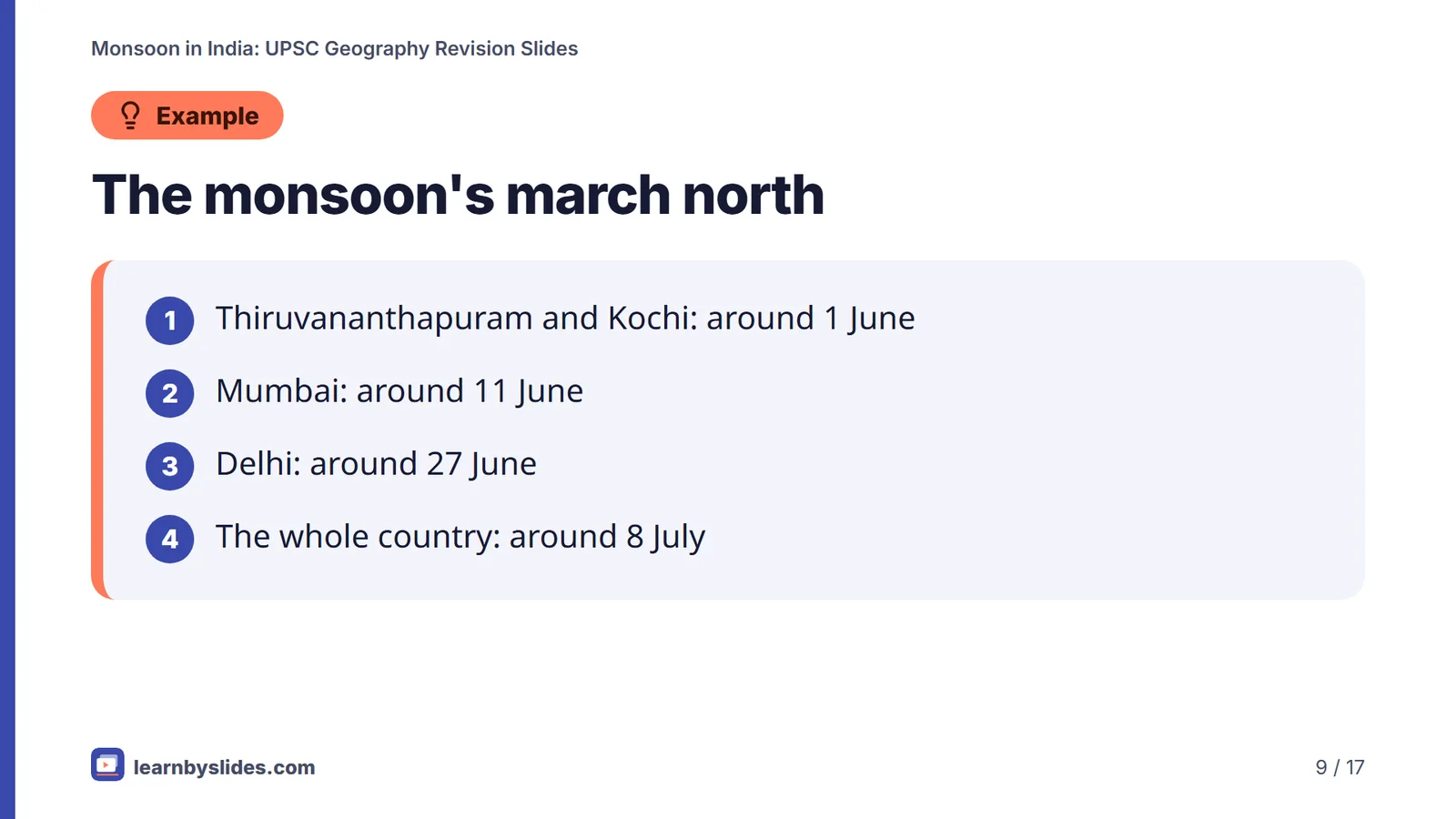 Monsoon in India: UPSC Geography Revision Slides

Example

The monsoon's march north

1 Thiruvananthapuram and Kochi: around 1 June

2 Mumbai: around 11 June

3 Delhi: around 27 June

4 The whole country: around 8 July

learnbyslides.com

9 / 17